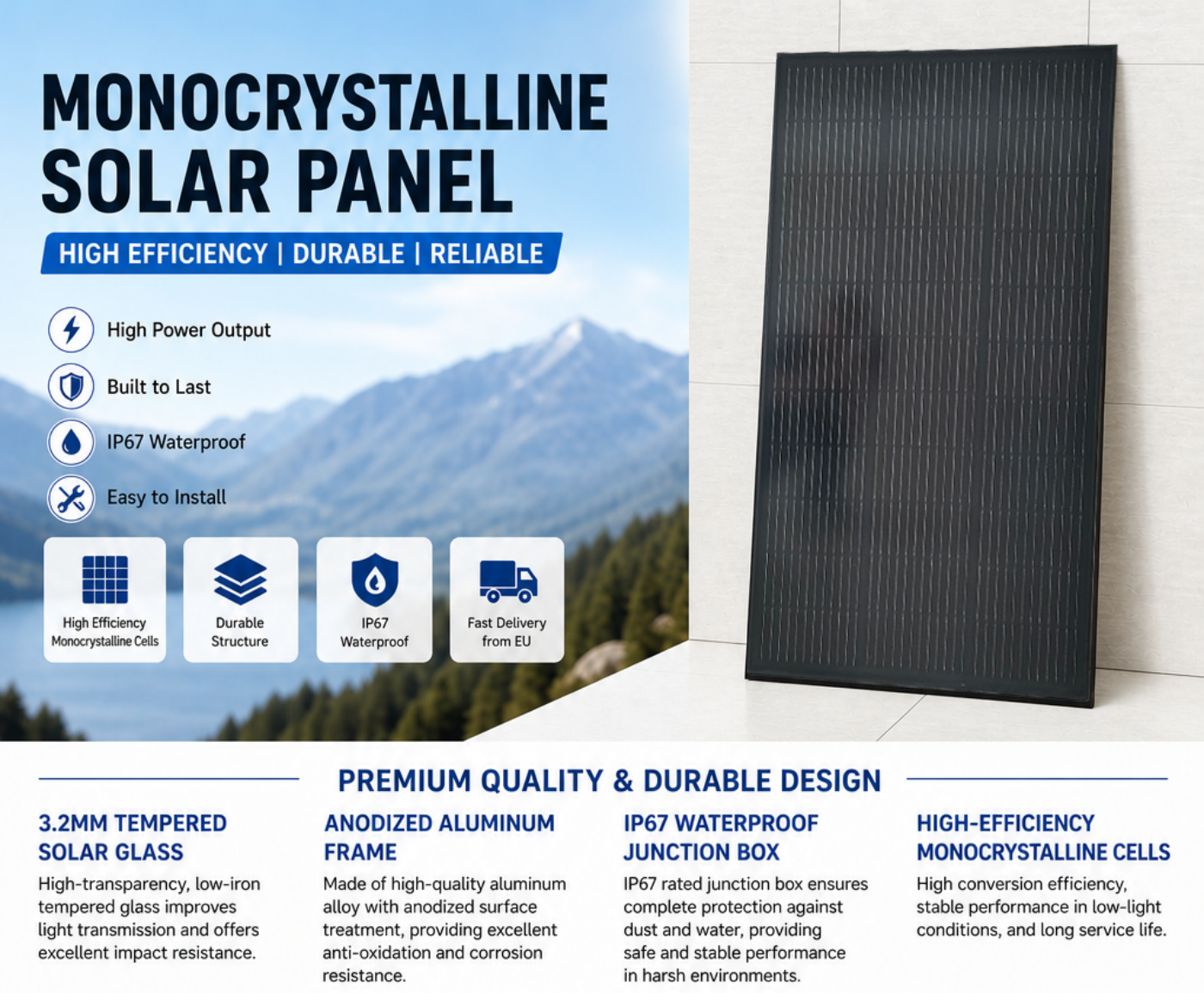 MONOCRYSTALLINE SOLAR PANEL

HIGH EFFICIENCY | DURABLE | RELIABLE

High Power Output

Built to Last

IP67 Waterproof

Easy to Install

High Efficiency Monocrystalline Cells

Durable Structure

IP67 Waterproof

Fast Delivery from EU

PREMIUM QUALITY & DURABLE DESIGN

3.2MM TEMPERED SOLAR GLASS

High-transparency, low-iron tempered glass improves light transmission and offers excellent impact resistance.

ANODIZED ALUMINUM FRAME

Made of high-quality aluminum alloy with anodized surface treatment, providing excellent anti-oxidation and corrosion resistance.

IP67 WATERPROOF JUNCTION BOX

IP67 rated junction box ensures complete protection against dust and water, providing safe and stable performance in harsh environments.

HIGH-EFFICIENCY MONOCRYSTALLINE CELLS

High conversion efficiency, stable performance in low-light conditions, and long service life.